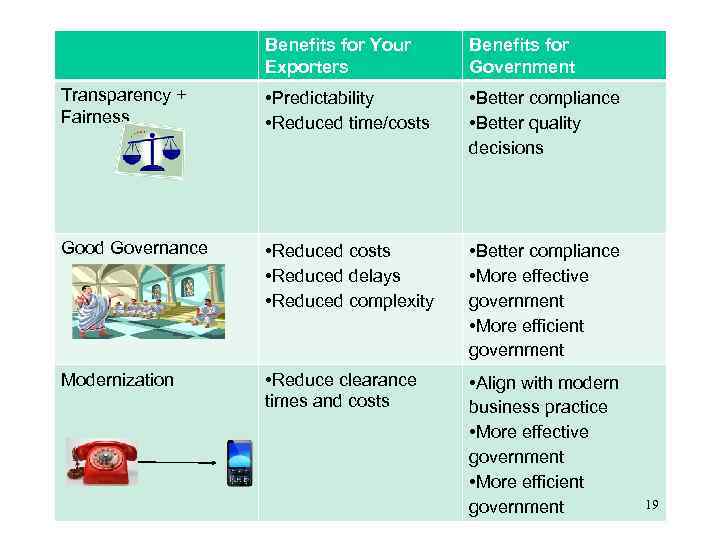 | | Benefits for Your Exporters | Benefits for Government |
|---|---|---|
| Transparency + Fairness | •Predictability •Reduced time/costs | •Better compliance •Better quality decisions |
| Good Governance | •Reduced costs •Reduced delays •Reduced complexity | •Better compliance •More effective government •More efficient government |
| Modernization | •Reduce clearance times and costs | •Align with modern business practice •More effective government •More efficient government |

19